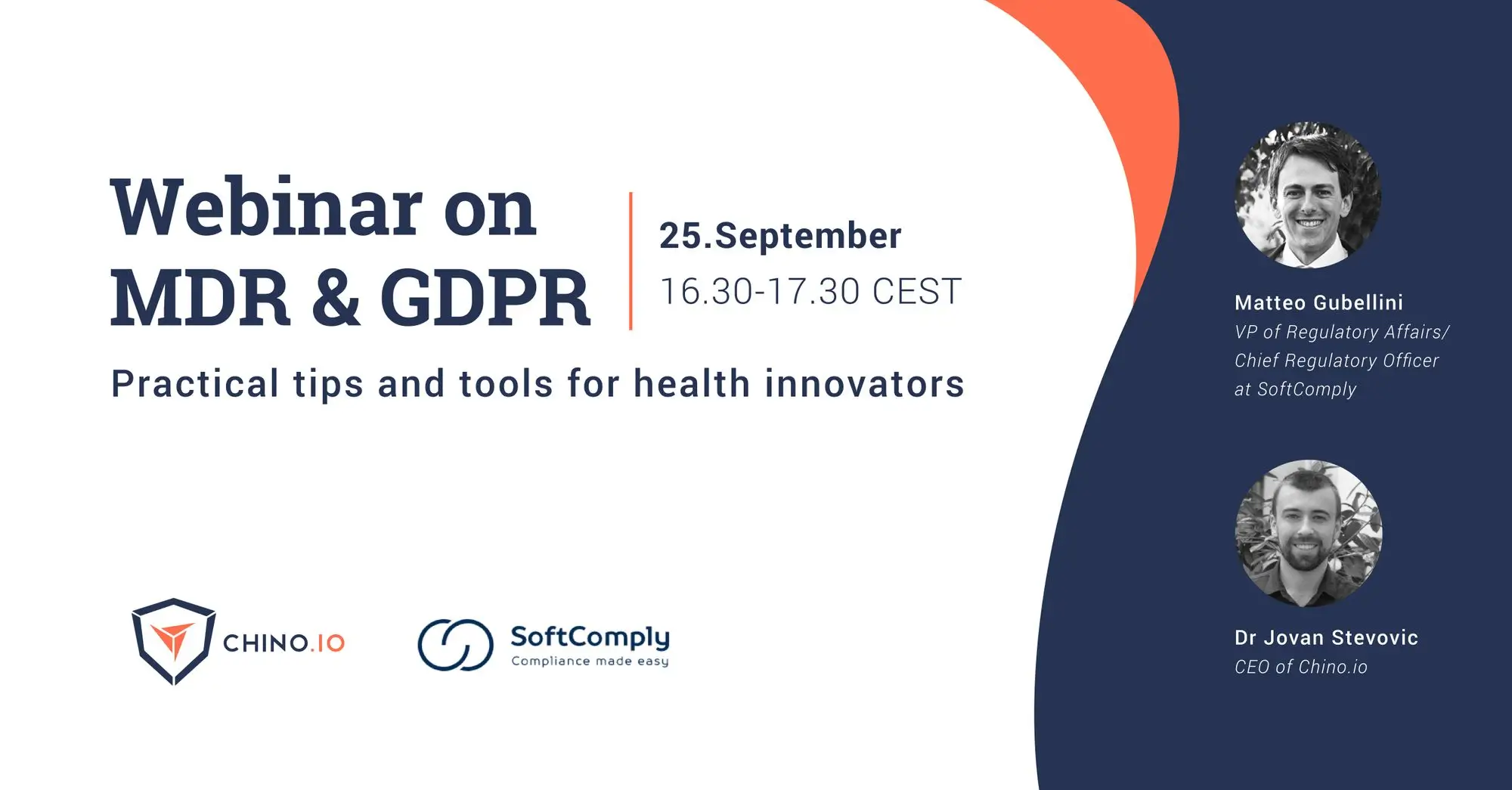 Webinar on MDR & GDPR

25.September
16.30-17.30 CEST

Practical tips and tools for health innovators

CHINO.IO

SoftComply
Compliance made easy

Matteo Gubellini
VP of Regulatory Affairs/ Chief Regulatory Officer at SoftComply

Dr Jovan Stevovic
CEO of Chino.io